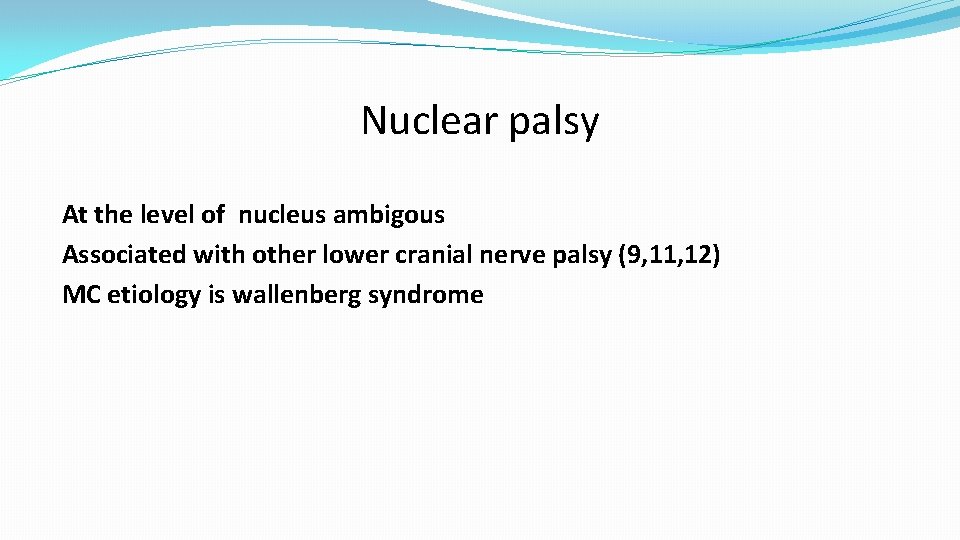 Nuclear palsy

At the level of nucleus ambigous
Associated with other lower cranial nerve palsy (9,11,12)
MC etiology is wallenberg syndrome